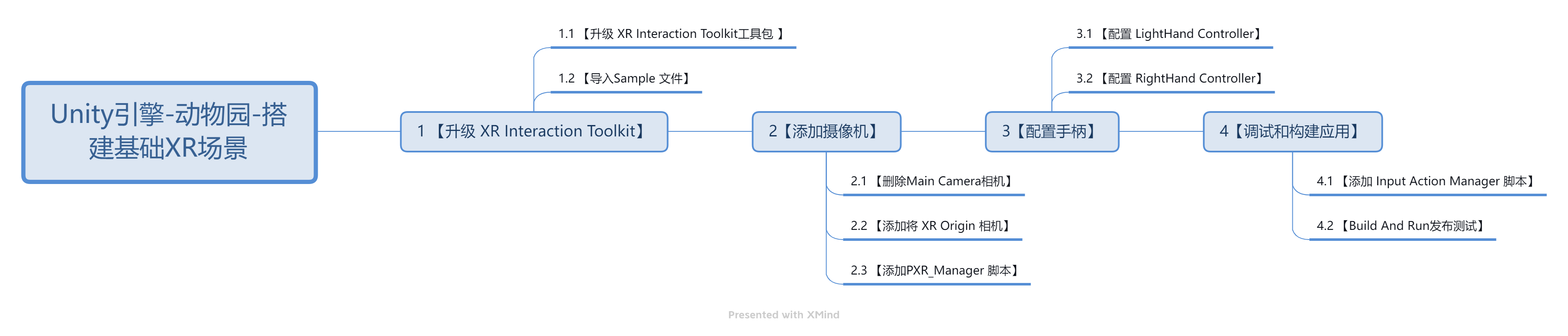 Unity引擎-动物园-搭建基础XR场景

1 【升级 XR Interaction Toolkit】

1.1 【升级 XR Interaction Toolkit工具包 】

1.2 【导入Sample 文件】

2【添加摄像机】

2.1 【删除Main Camera相机】

2.2 【添加将 XR Origin 相机】

2.3 【添加PXR_Manager 脚本】

3【配置手柄】

3.1 【配置 LightHand Controller】

3.2 【配置 RightHand Controller】

4【调试和构建应用】

4.1 【添加 Input Action Manager 脚本】

4.2 【Build And Run发布测试】

Presented with XMind